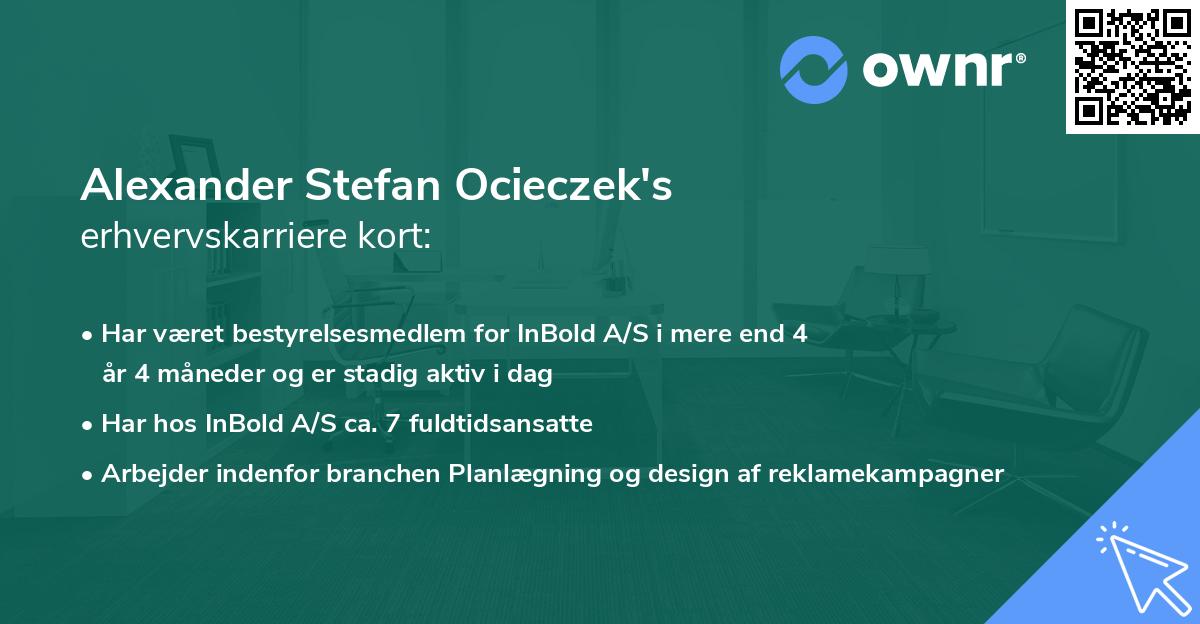 ownr®

Alexander Stefan Ocieczek's
erhvervskarriere kort:

• Har været bestyrelsesmedlem for InBold A/S i mere end 4 år 4 måneder og er stadig aktiv i dag

• Har hos InBold A/S ca. 7 fuldtidsansatte

• Arbejder indenfor branchen Planlægning og design af reklamekampagner